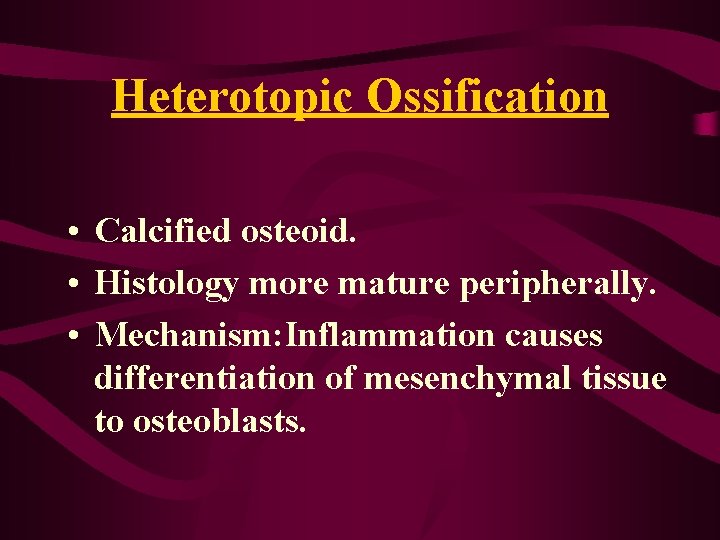 Heterotopic Ossification

• Calcified osteoid.
• Histology more mature peripherally.
• Mechanism:Inflammation causes differentiation of mesenchymal tissue to osteoblasts.